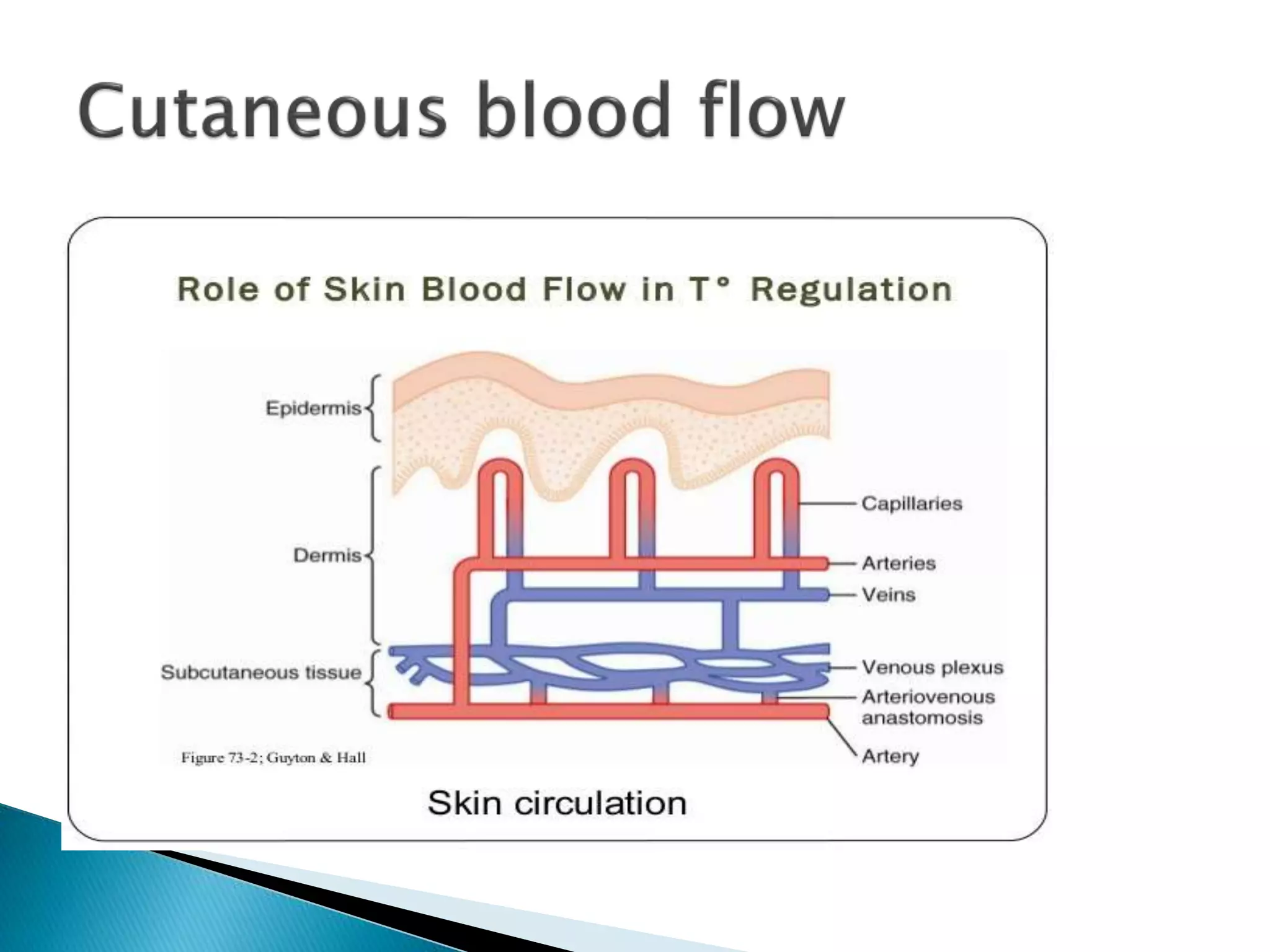 Cutaneous blood flow

Role of Skin Blood Flow in T° Regulation

Epidermis

Dermis

Subcutaneous tissue

Capillaries

Arteries

Veins

Venous plexus

Arteriovenous anastomosis

Artery

Figure 73-2; Guyton & Hall

Skin circulation